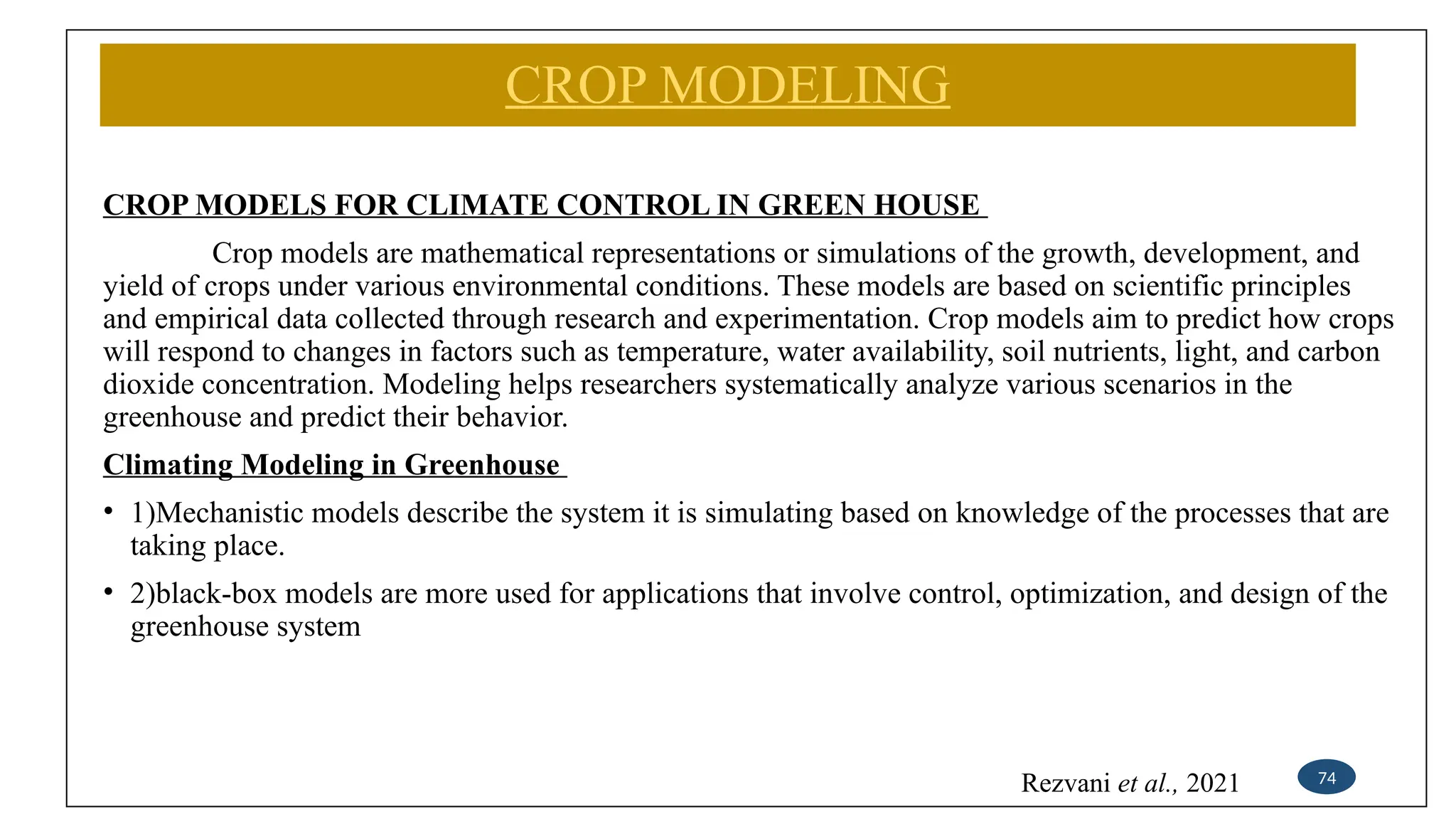 CROP MODELING

CROP MODELS FOR CLIMATE CONTROL IN GREEN HOUSE

Crop models are mathematical representations or simulations of the growth, development, and yield of crops under various environmental conditions. These models are based on scientific principles and empirical data collected through research and experimentation. Crop models aim to predict how crops will respond to changes in factors such as temperature, water availability, soil nutrients, light, and carbon dioxide concentration. Modeling helps researchers systematically analyze various scenarios in the greenhouse and predict their behavior.

Climating Modeling in Greenhouse

• 1)Mechanistic models describe the system it is simulating based on knowledge of the processes that are taking place.

• 2)black-box models are more used for applications that involve control, optimization, and design of the greenhouse system

Rezvani et al., 2021

74